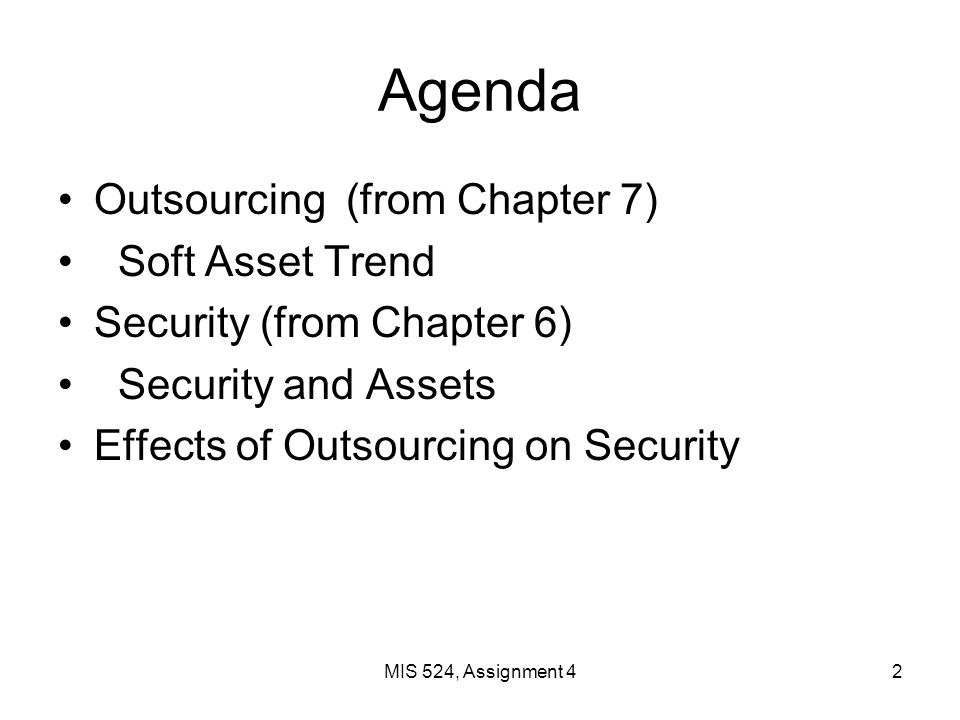 Agenda

• Outsourcing (from Chapter 7)
• Soft Asset Trend
• Security (from Chapter 6)
• Security and Assets
• Effects of Outsourcing on Security

MIS 524, Assignment 4

2